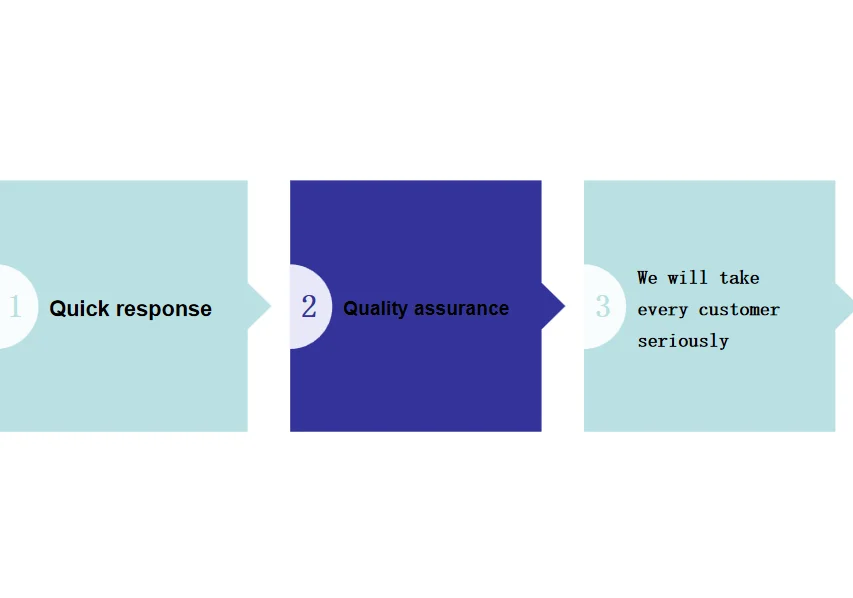 1 Quick response

2 Quality assurance

3 We will take every customer seriously